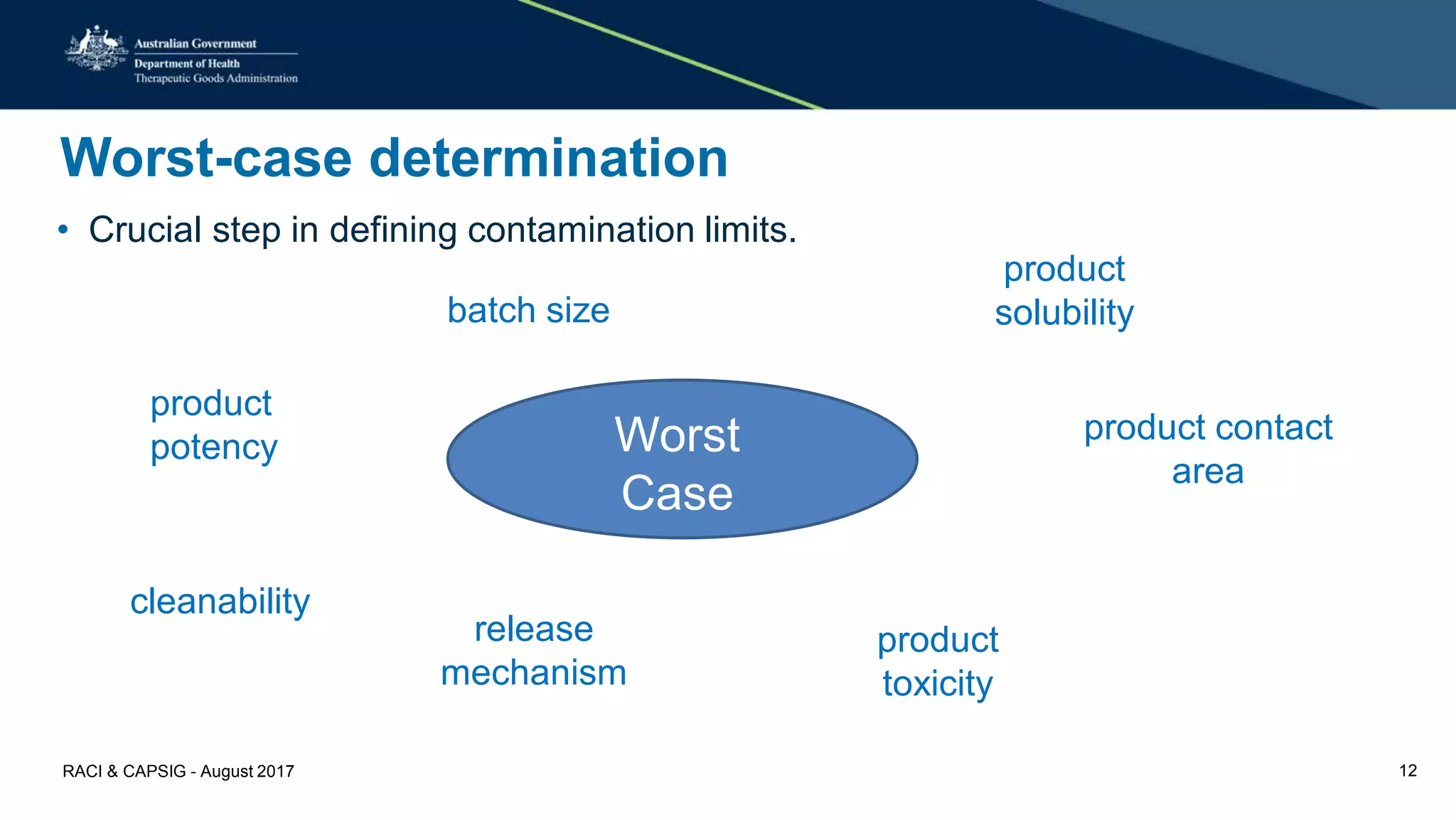 Australian Government
Department of Health
Therapeutic Goods Administration

Worst-case determination

• Crucial step in defining contamination limits.

batch size

product solubility

product potency

Worst Case

product contact area

cleanability

release mechanism

product toxicity

RACI & CAPSIG - August 2017

12